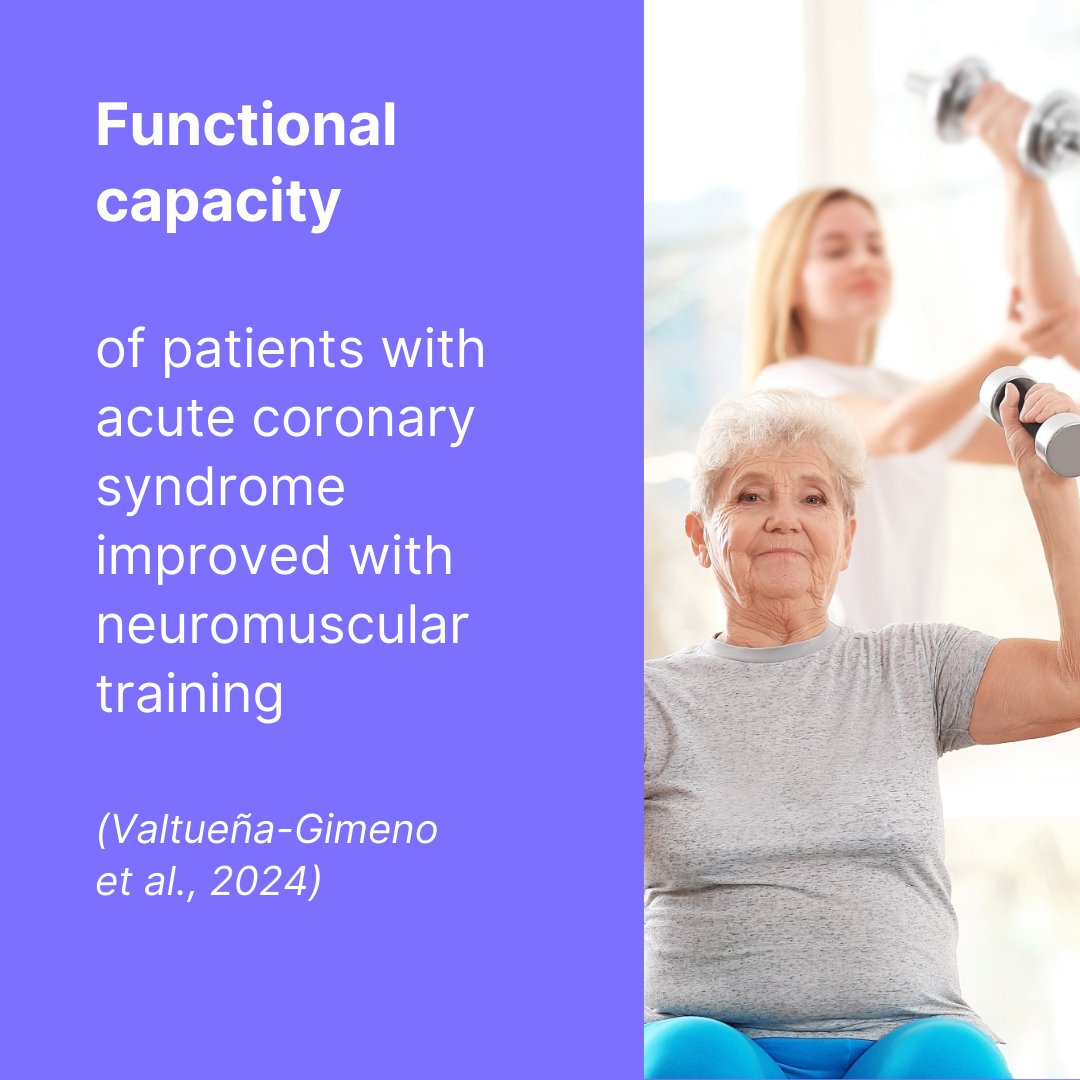 Functional capacity

of patients with acute coronary syndrome improved with neuromuscular training

(Valtueña-Gimeno et al., 2024)